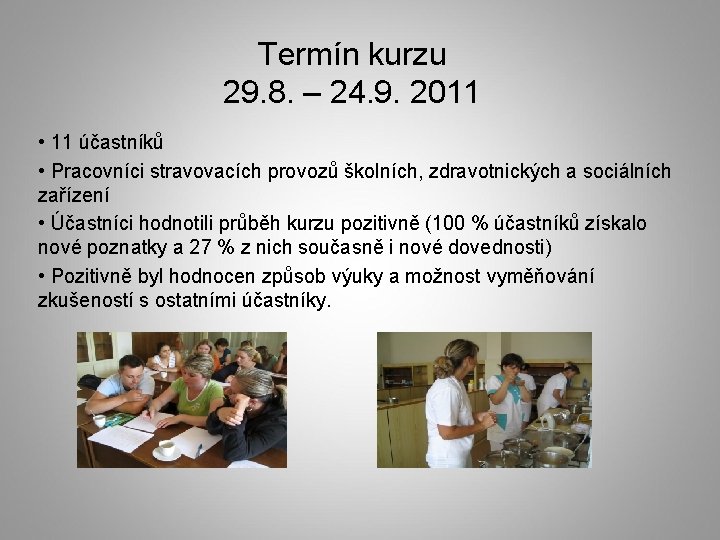 Termín kurzu
29.8. – 24.9. 2011

• 11 účastníků

• Pracovníci stravovacích provozů školních, zdravotnických a sociálních zařízení

• Účastníci hodnotili průběh kurzu pozitivně (100 % účastníků získalo nové poznatky a 27 % z nich současně i nové dovednosti)

• Pozitivně byl hodnocen způsob výuky a možnost vyměňování zkušeností s ostatními účastníky.